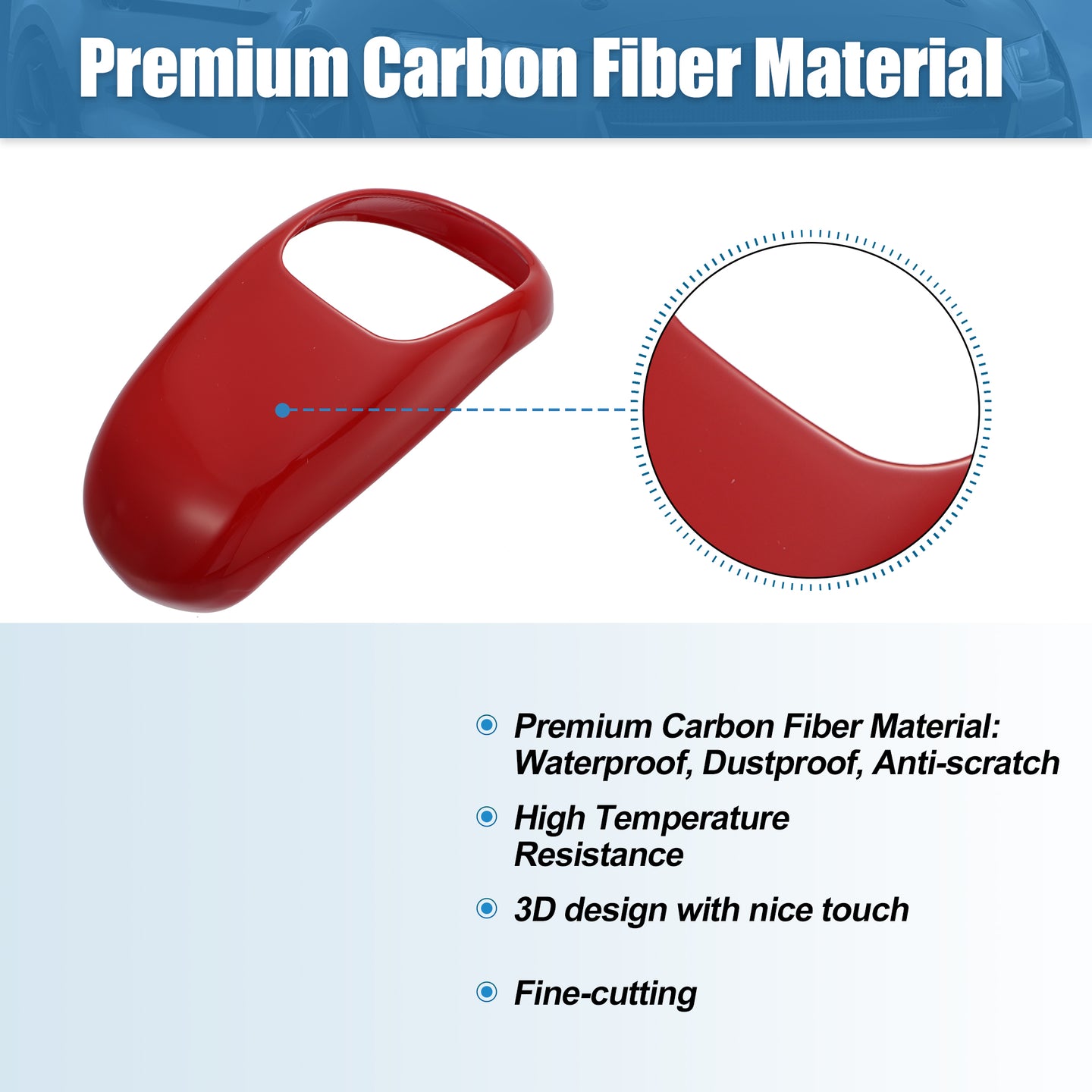 Premium Carbon Fiber Material

Premium Carbon Fiber Material: Waterproof, Dustproof, Anti-scratch

High Temperature Resistance

3D design with nice touch

Fine-cutting